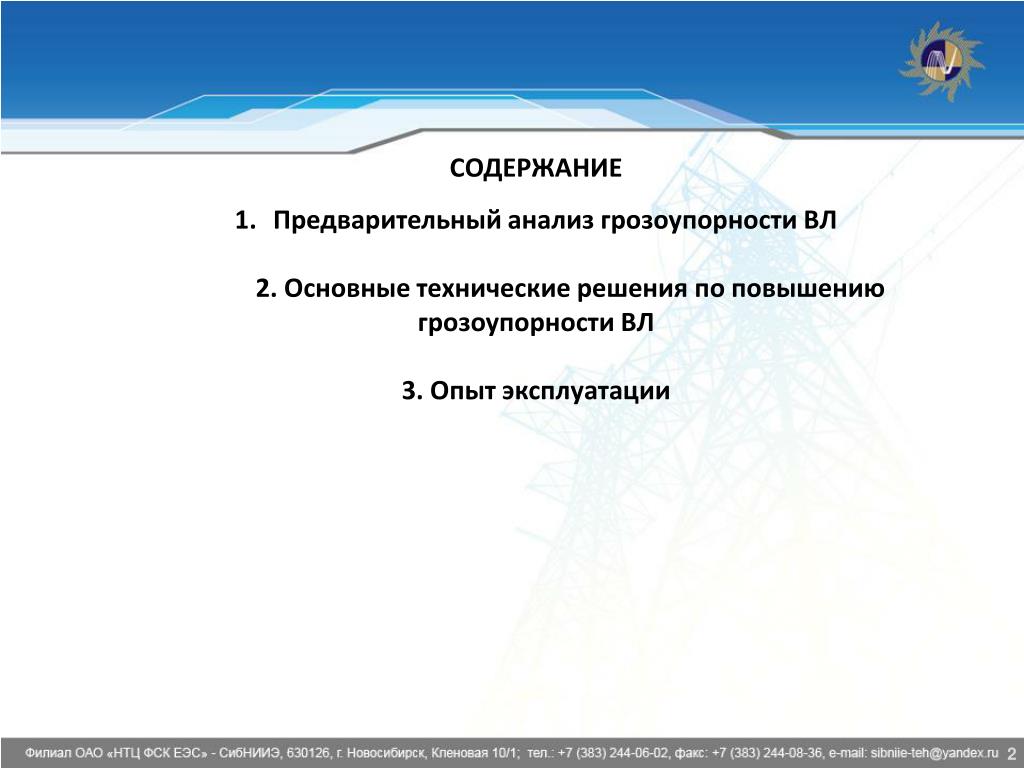 СОДЕРЖАНИЕ

1. Предварительный анализ грозоупорности ВЛ

2. Основные технические решения по повышению грозоупорности ВЛ

3. Опыт эксплуатации

Филиал ОАО «НТЦ ФСК ЕЭС» - СибНИИЭ, 630126, г. Новосибирск, Кленовая 10/1; тел.: +7 (383) 244-06-02, факс: +7 (383) 244-08-36, e-mail: sibniie-teh@yandex.ru 2